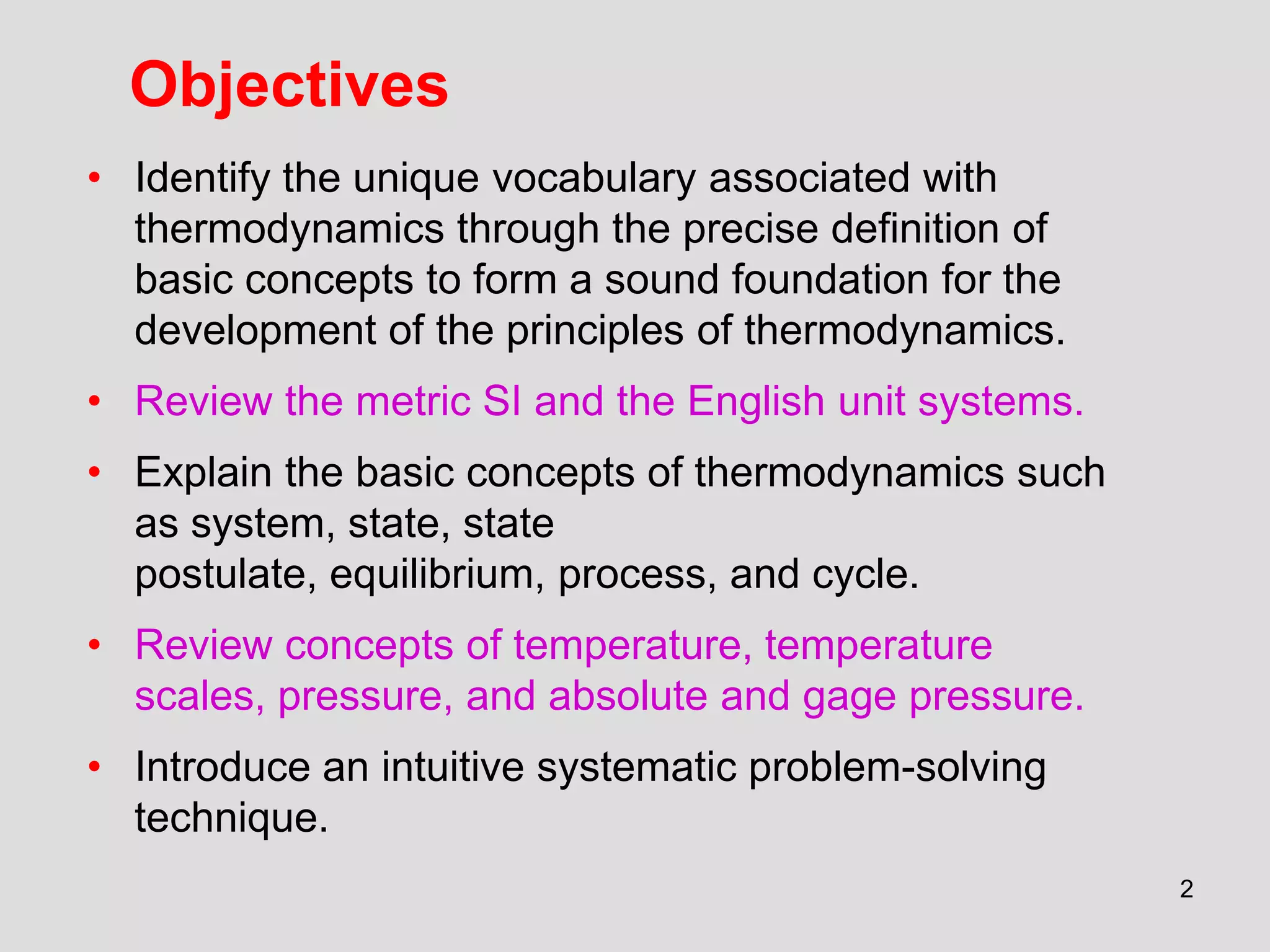 Objectives

• Identify the unique vocabulary associated with thermodynamics through the precise definition of basic concepts to form a sound foundation for the development of the principles of thermodynamics.

• Review the metric SI and the English unit systems.

• Explain the basic concepts of thermodynamics such as system, state, state postulate, equilibrium, process, and cycle.

• Review concepts of temperature, temperature scales, pressure, and absolute and gage pressure.

• Introduce an intuitive systematic problem-solving technique.

2